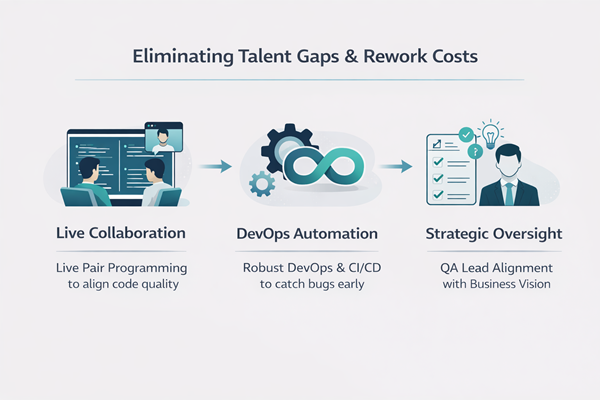 Eliminating Talent Gaps & Rework Costs

Live Collaboration

Live Pair Programming to align code quality

DevOps Automation

Robust DevOps & CI/CD to catch bugs early

Strategic Oversight

QA Lead Alignment with Business Vision